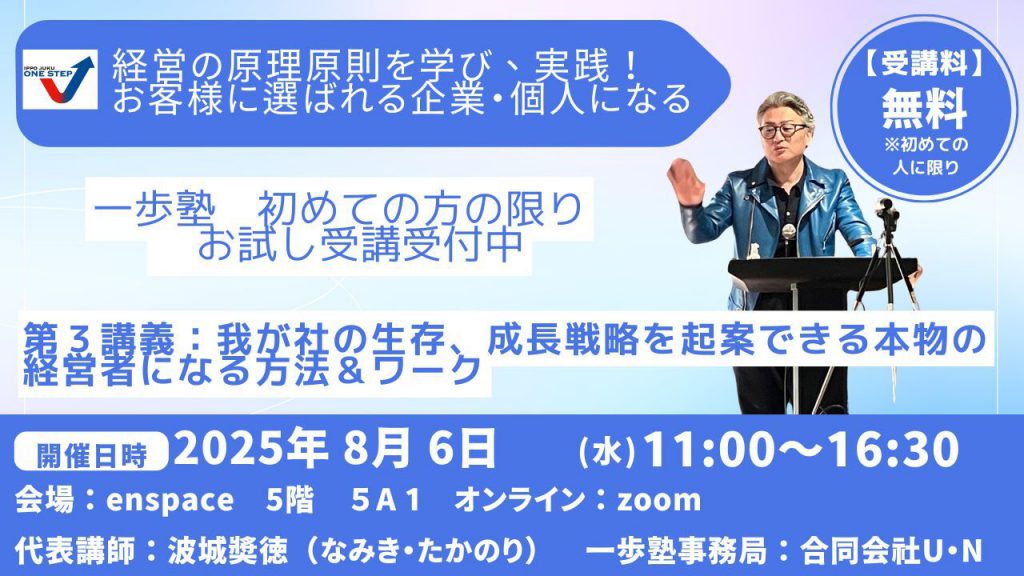 IPPO JUKU ONE STEP

経営の原理原則を学び、実践！
お客様に選ばれる企業・個人になる

【受講料】
無料
※初めての人に限り

一歩塾　初めての方の限り
お試し受講受付中

第３講義：我が社の生存、成長戦略を起案できる本物の経営者になる方法＆ワーク

開催日時 2025年 8月 6日 (水) 11:00～16:30
会場：enspace　5階　５Ａ１　オンライン：zoom
代表講師：波城奨徳（なみき・たかのり）　一歩塾事務局：合同会社U・N